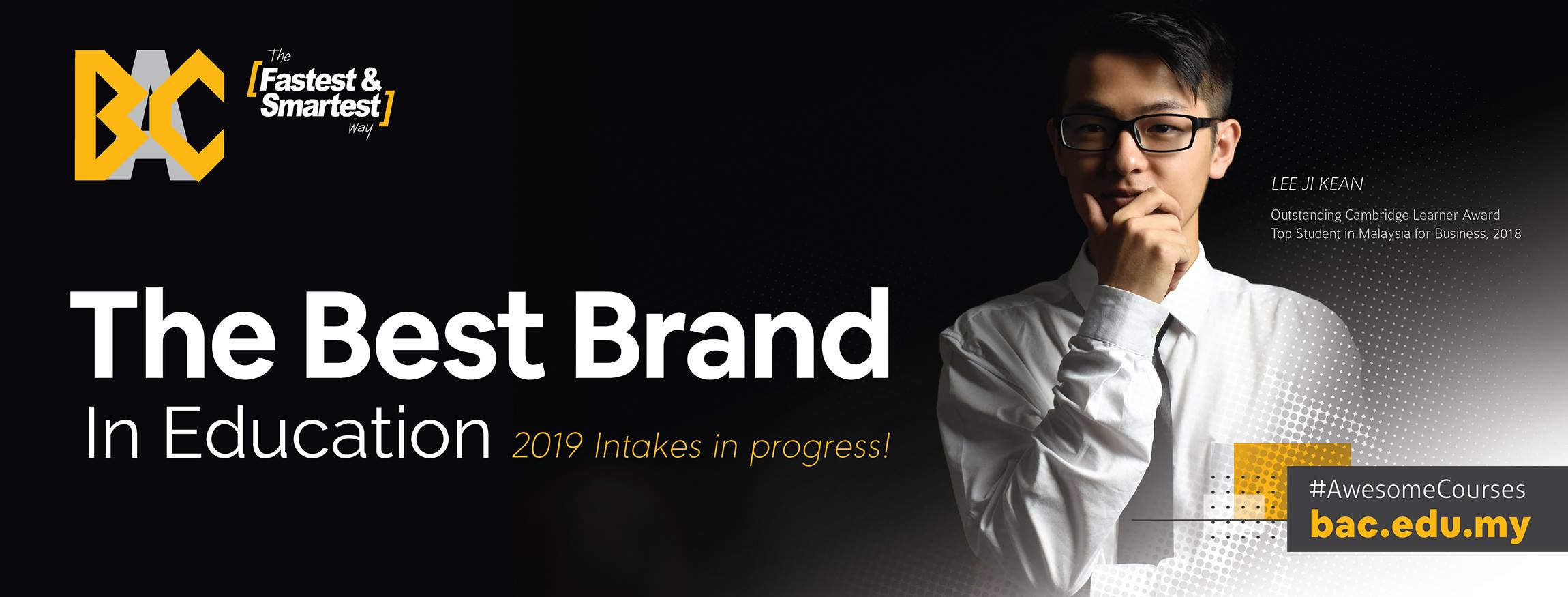 BAC

The [Fastest & Smartest] way

LEE JI KEAN

Outstanding Cambridge Learner Award
Top Student in Malaysia for Business, 2018

The Best Brand
In Education 2019 Intakes in progress!

#AwesomeCourses
bac.edu.my